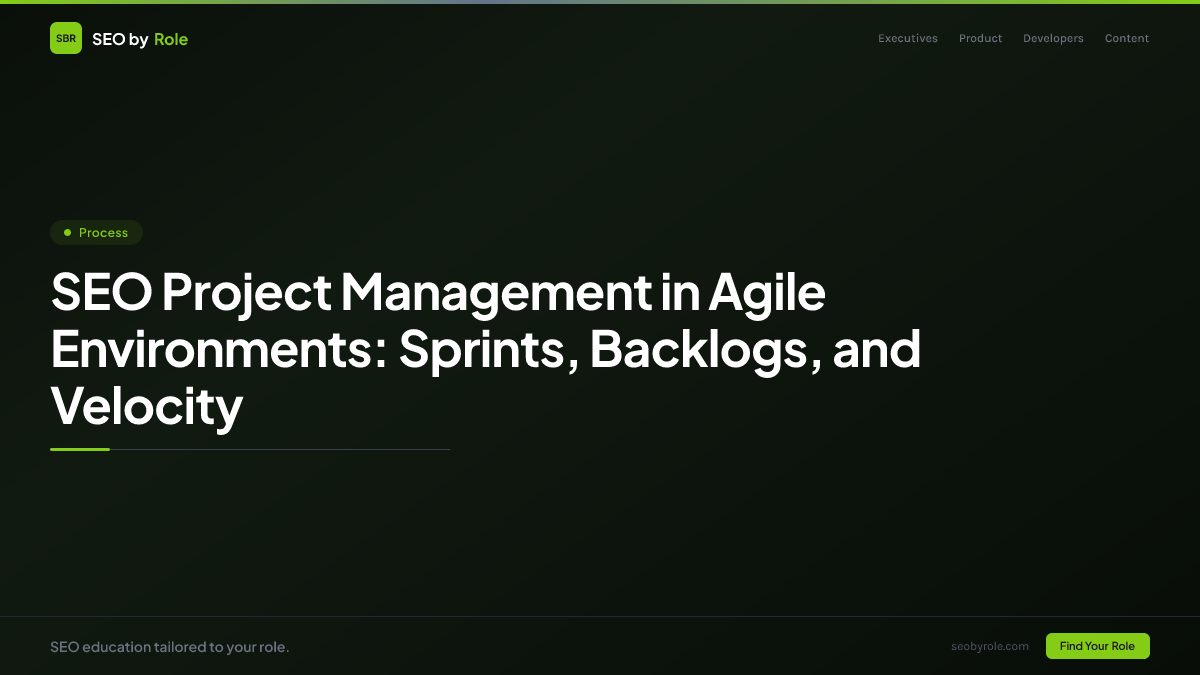 SBR SEO by Role

Executives Product Developers Content

Process

SEO Project Management in Agile Environments: Sprints, Backlogs, and Velocity

SEO education tailored to your role.

seobyrole.com

Find Your Role